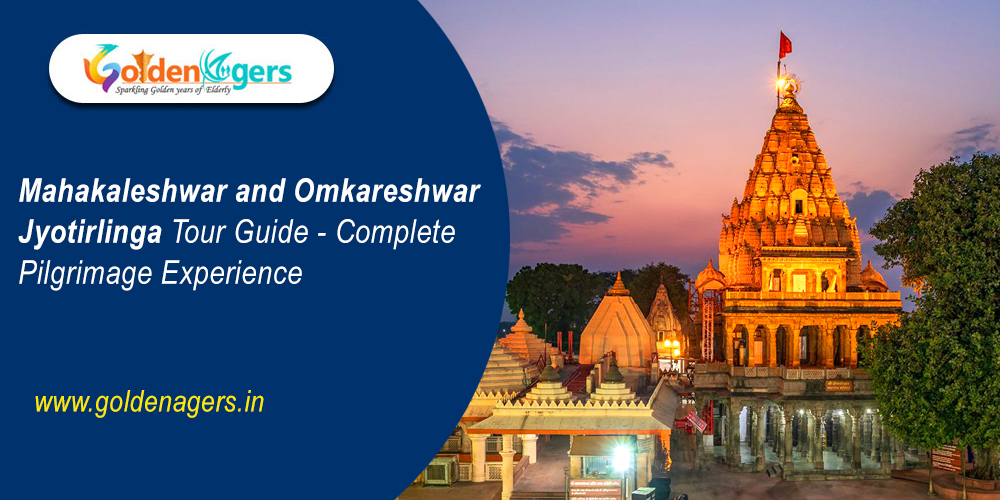 GoldenAgers
Sparkling Golden years of Elderly

Mahakaleshwar and Omkareshwar Jyotirlinga Tour Guide - Complete Pilgrimage Experience

www.goldenagers.in